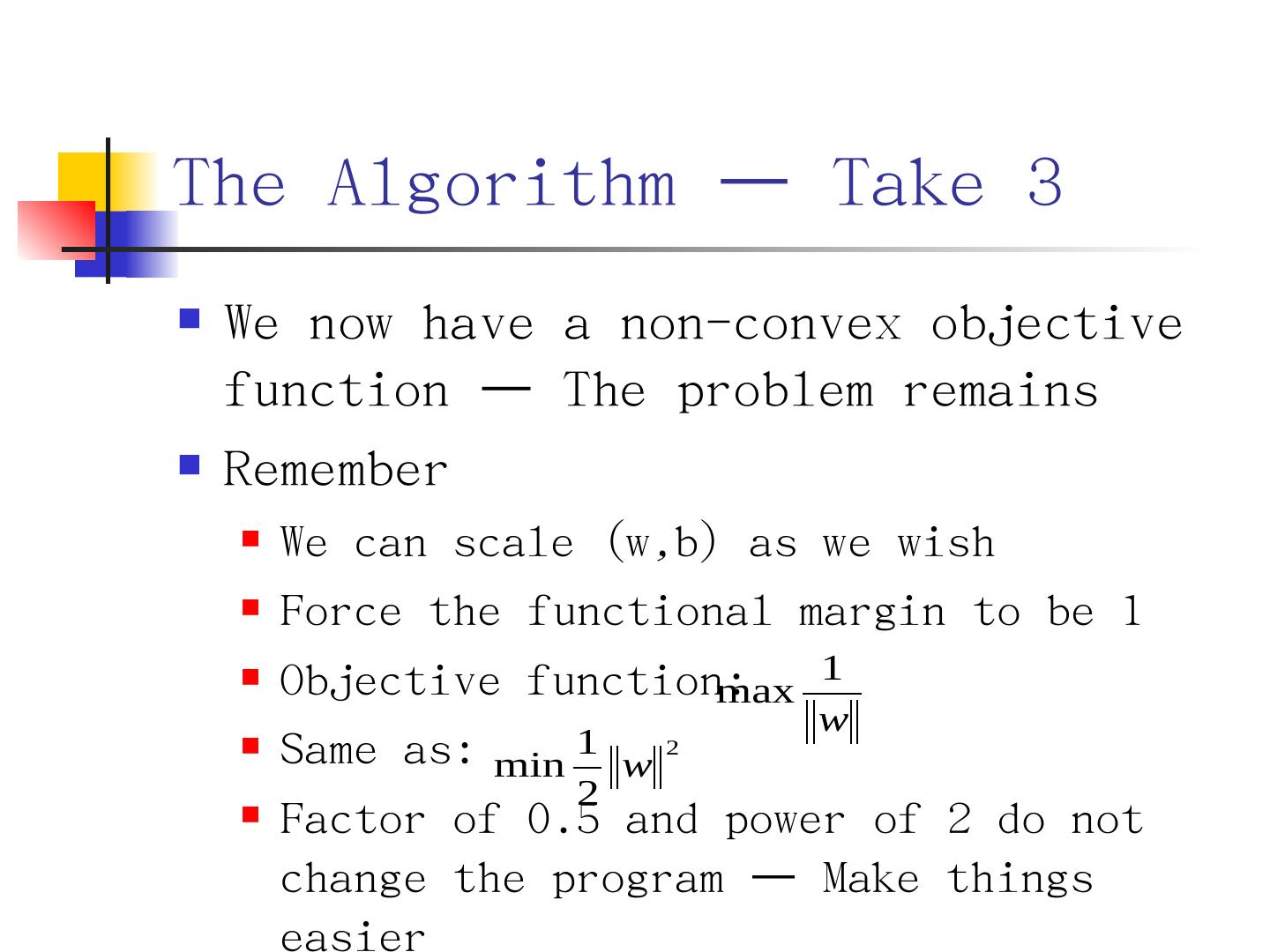 The Algorithm — Take 3

We now have a non-convex objective function — The problem remains

Remember

We can scale (w,b) as we wish

Force the functional margin to be 1

Objective function: $\max \frac{1}{\|w\|}$

Same as: $\min \frac{1}{2}\|w\|^2$

Factor of 0.5 and power of 2 do not change the program — Make things easier